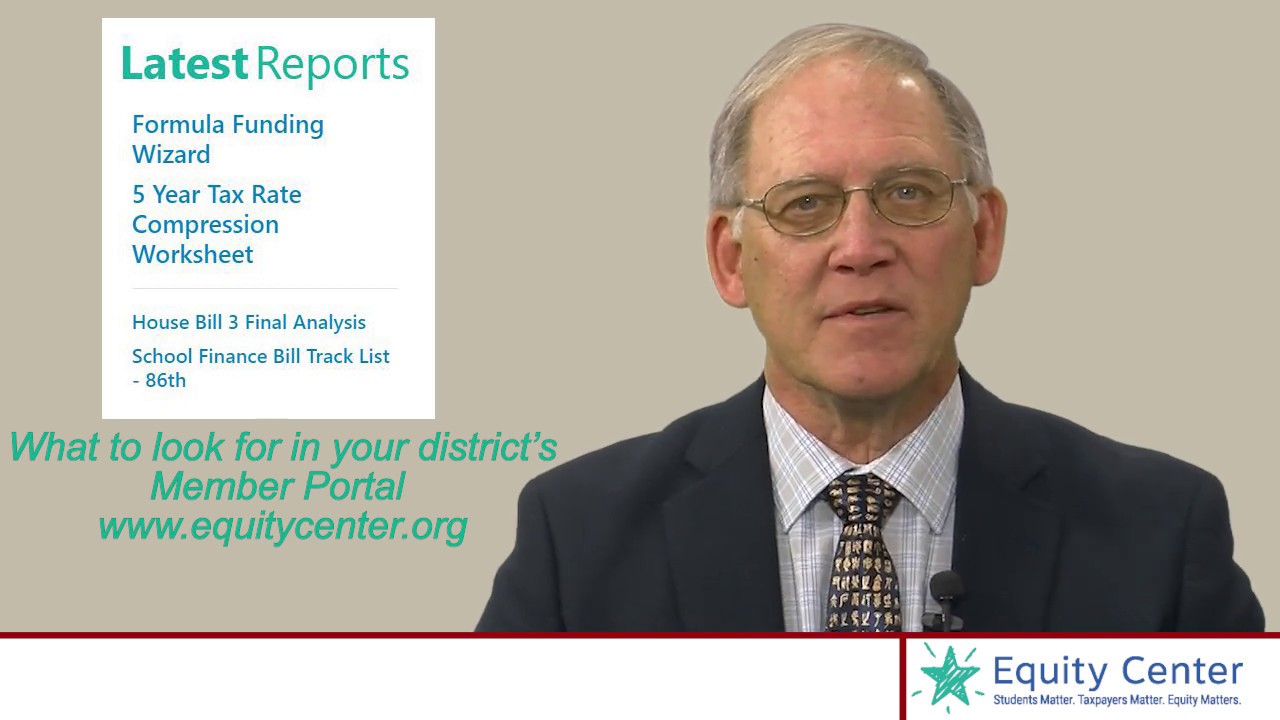 Latest Reports

Formula Funding Wizard

5 Year Tax Rate Compression Worksheet

House Bill 3 Final Analysis

School Finance Bill Track List - 86th

What to look for in your district's Member Portal
www.equitycenter.org

Equity Center
Students Matter. Taxpayers Matter. Equity Matters.